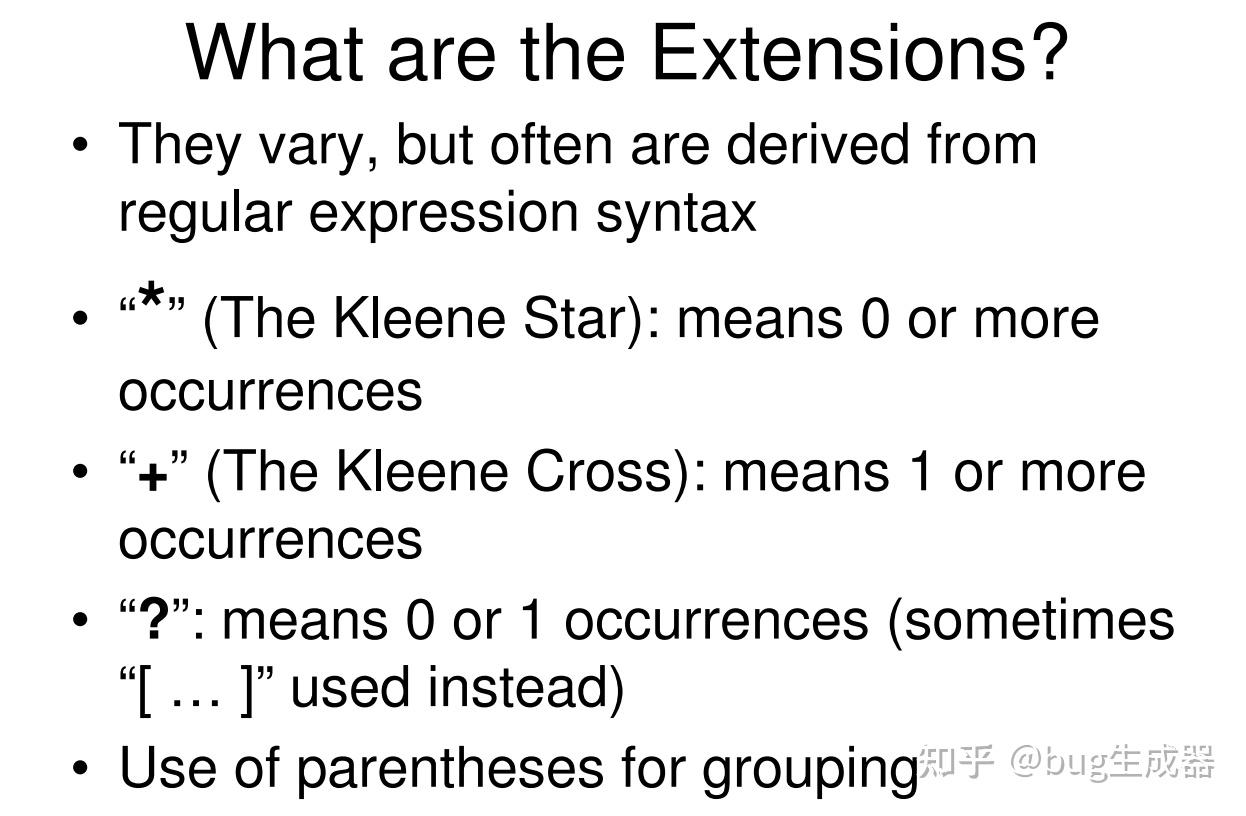 What are the Extensions?

• They vary, but often are derived from regular expression syntax

• “*” (The Kleene Star): means 0 or more occurrences

• “+” (The Kleene Cross): means 1 or more occurrences

• “?”: means 0 or 1 occurrences (sometimes “[ … ]” used instead)

• Use of parentheses for grouping

知乎 @bug生成器